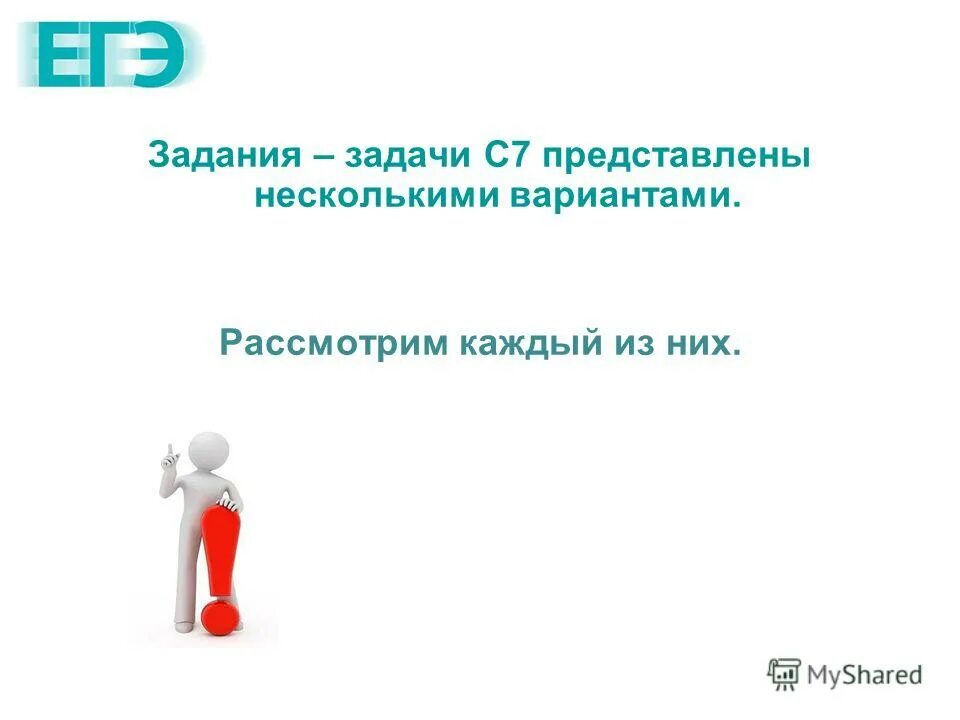 ЕГЭ

Задания – задачи С7 представлены несколькими вариантами.

Рассмотрим каждый из них.

MyShared